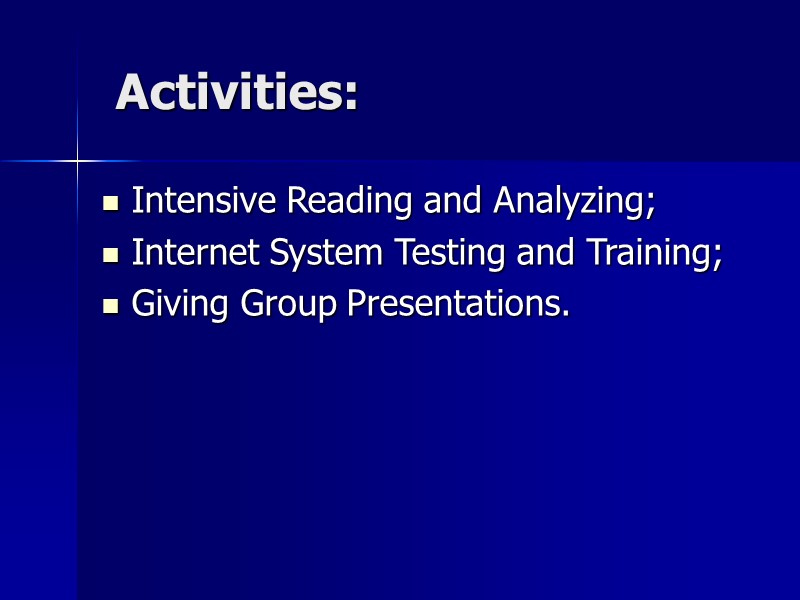 Activities:

- Intensive Reading and Analyzing;
- Internet System Testing and Training;
- Giving Group Presentations.